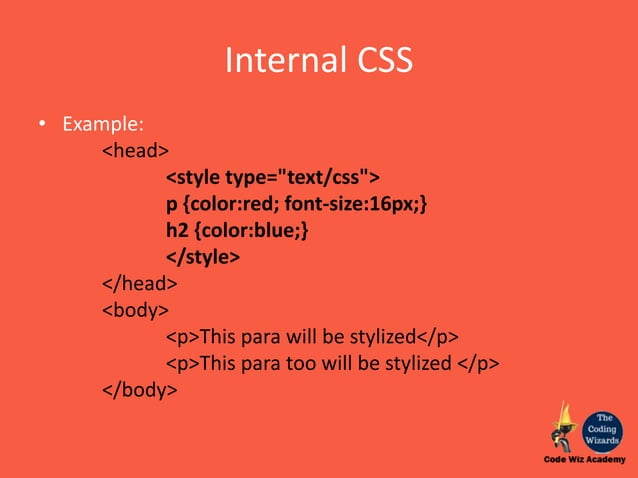 Internal CSS

• Example:

<head>
<style type="text/css">
p {color:red; font-size:16px;}
h2 {color:blue;}
</style>
</head>
<body>
<p>This para will be stylized</p>
<p>This para too will be stylized </p>
</body>

The Coding Wizards

Code Wiz Academy